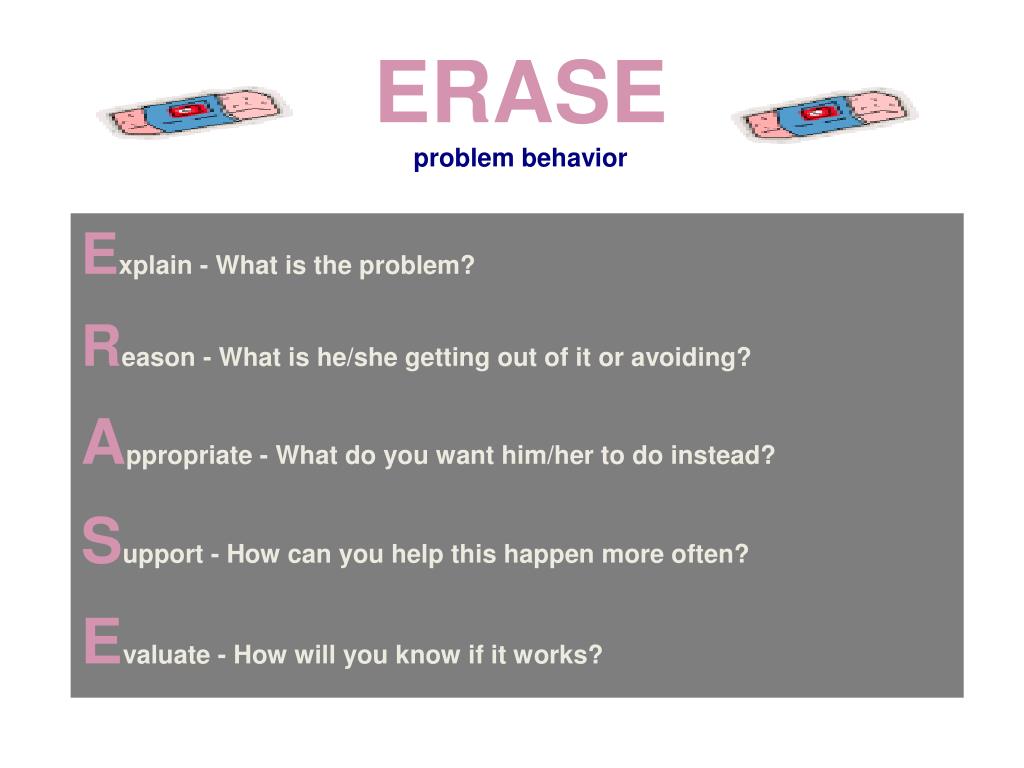 ERASE
problem behavior

Explain - What is the problem?

Reason - What is he/she getting out of it or avoiding?

Appropriate - What do you want him/her to do instead?

Support - How can you help this happen more often?

Evaluate - How will you know if it works?